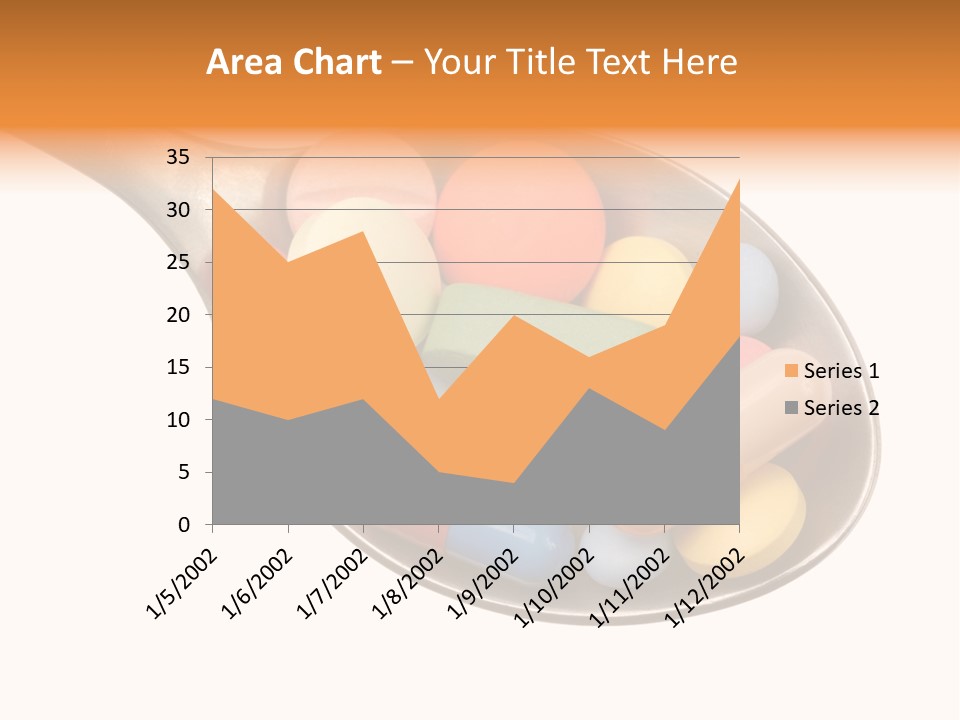 Area Chart – Your Title Text Here

35
30
25
20
15
10
5
0

1/5/2002
1/6/2002
1/7/2002
1/8/2002
1/9/2002
1/10/2002
1/11/2002
1/12/2002

Series 1
Series 2